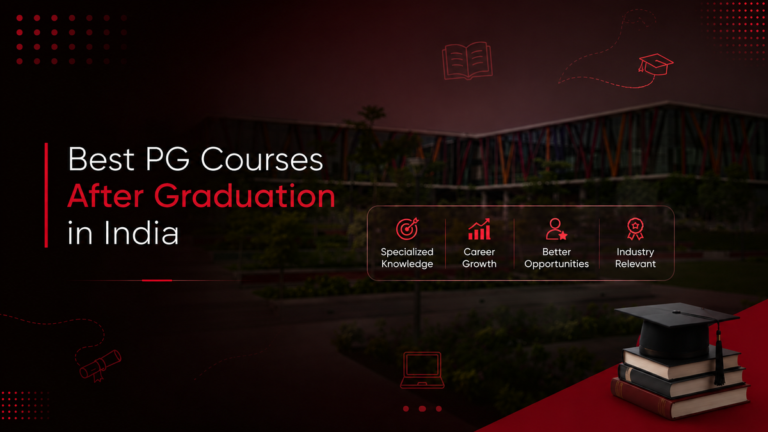 Best PG Courses
After Graduation
in India

Specialized Knowledge

Career Growth

Better Opportunities

Industry Relevant